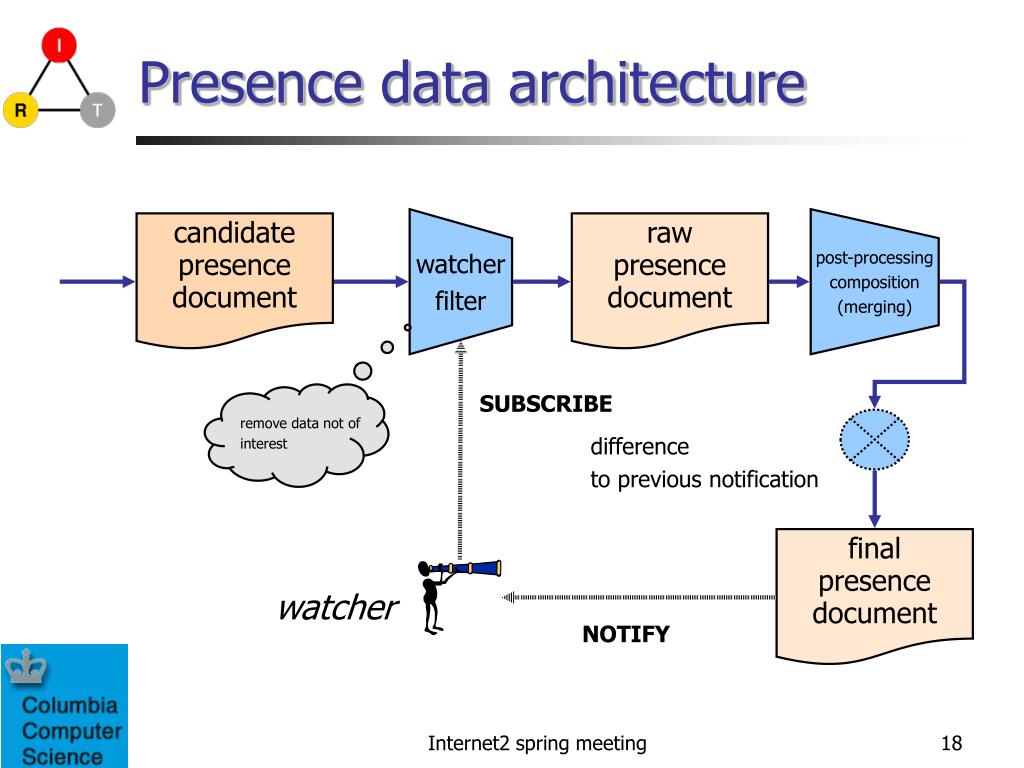 I
R
T

Presence data architecture

candidate presence document

watcher filter

raw presence document

post-processing composition (merging)

remove data not of interest

SUBSCRIBE

difference to previous notification

final presence document

watcher

NOTIFY

Columbia Computer Science

Internet2 spring meeting

18